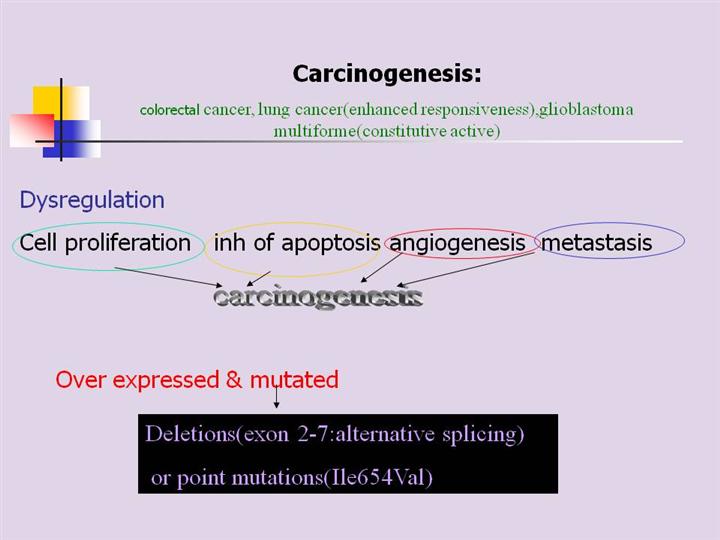 Carcinogenesis:

colorectal cancer, lung cancer(enhanced responsiveness),glioblastoma multiforme(constitutive active)

Dysregulation

Cell proliferation inh of apoptosis angiogenesis metastasis

carcinogenesis

Over expressed & mutated

Deletions(exon 2-7:alternative splicing)

or point mutations(Ile654Val)